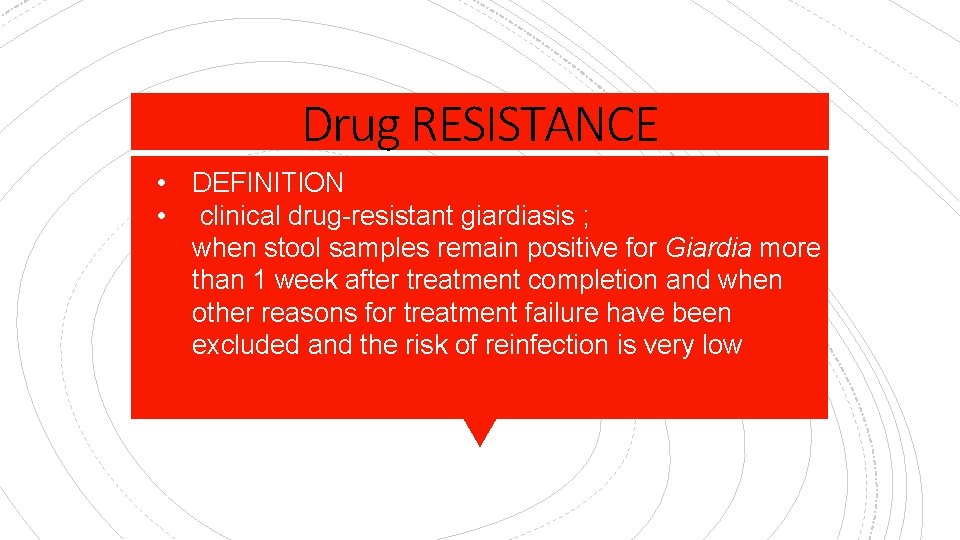 Drug RESISTANCE

• DEFINITION
• clinical drug-resistant giardiasis ; when stool samples remain positive for Giardia more than 1 week after treatment completion and when other reasons for treatment failure have been excluded and the risk of reinfection is very low